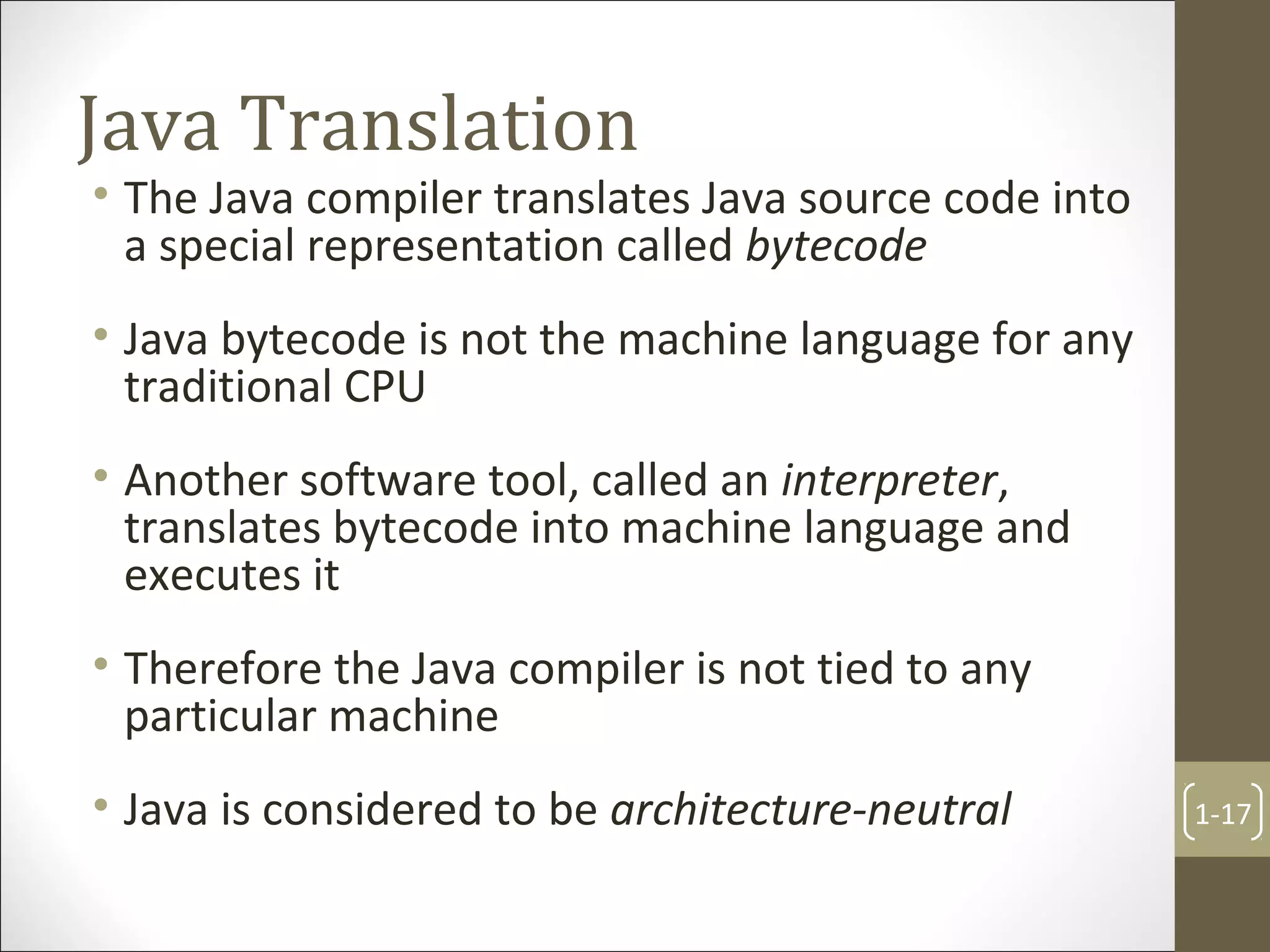 Java Translation

• The Java compiler translates Java source code into a special representation called bytecode

• Java bytecode is not the machine language for any traditional CPU

• Another software tool, called an interpreter, translates bytecode into machine language and executes it

• Therefore the Java compiler is not tied to any particular machine

• Java is considered to be architecture-neutral

1-17